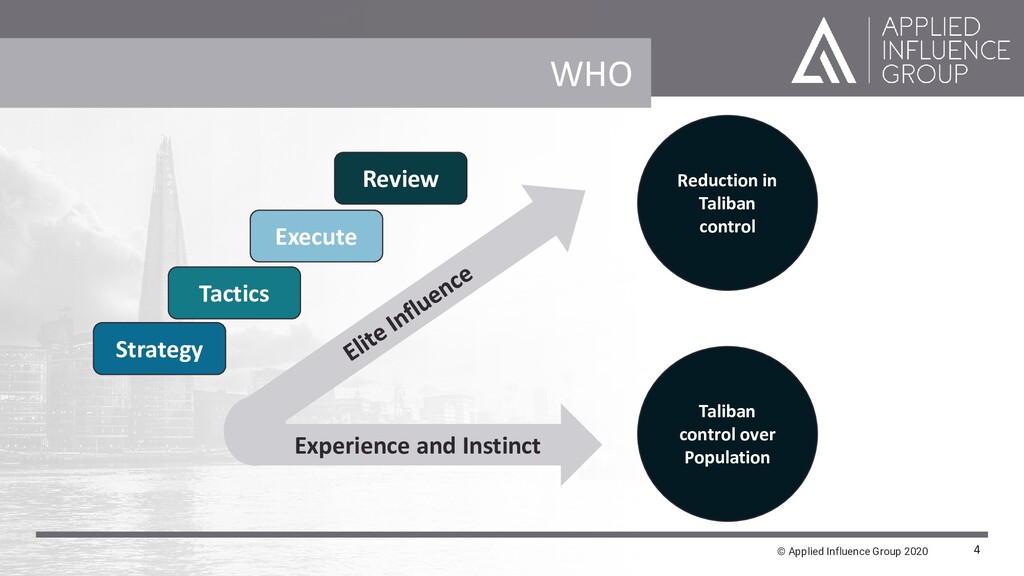 WHO

APPLIED
INFLUENCE
GROUP

Review

Execute

Tactics

Strategy

Elite Influence

Experience and Instinct

Reduction in Taliban control

Taliban control over Population

© Applied Influence Group 2020

4